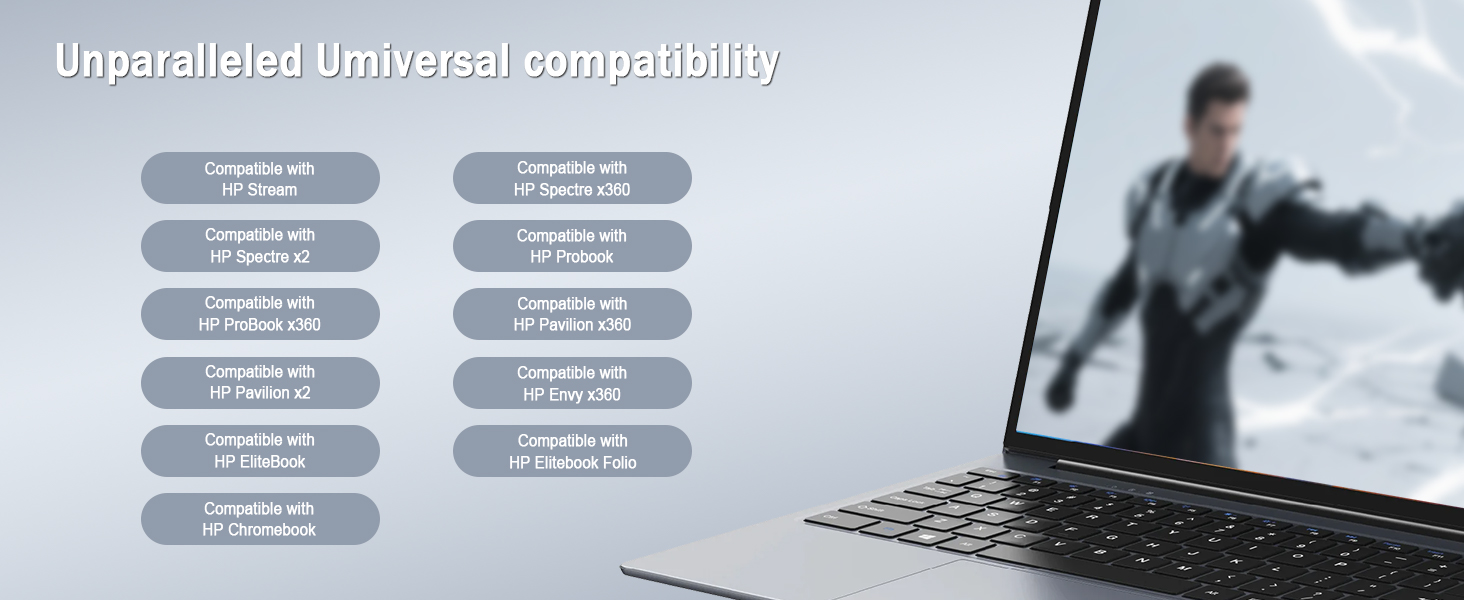 Unparalleled Umiversal compatibility

Compatible with
HP Stream

Compatible with
HP Spectre x2

Compatible with
HP ProBook x360

Compatible with
HP Pavilion x2

Compatible with
HP EliteBook

Compatible with
HP Chromebook

Compatible with
HP Spectre x360

Compatible with
HP Probook

Compatible with
HP Pavilion x360

Compatible with
HP Envy x360

Compatible with
HP Elitebook Folio